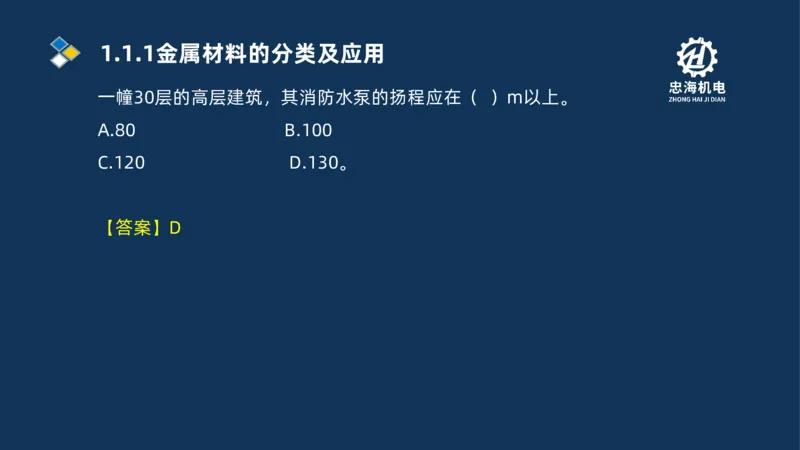 1.1.1金属材料的分类及应用

忠海机电
ZHONG HAI JI DIAN

一幢30层的高层建筑，其消防水泵的扬程应在（ ）m以上。

A.80 B.100

C.120 D.130。

【答案】D